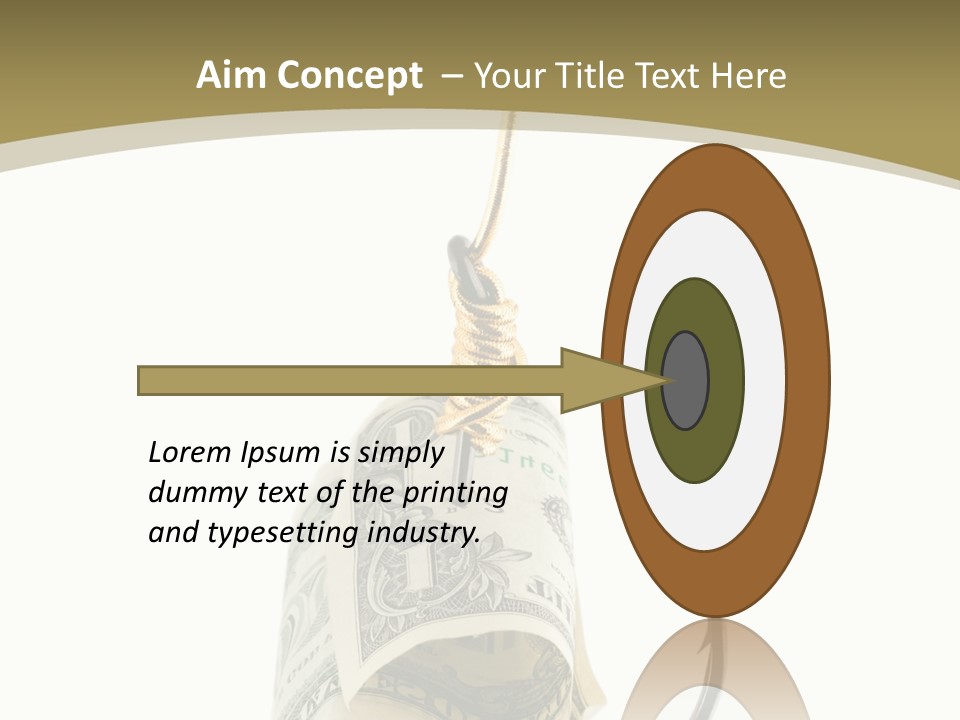 Aim Concept – Your Title Text Here

Lorem Ipsum is simply dummy text of the printing and typesetting industry.